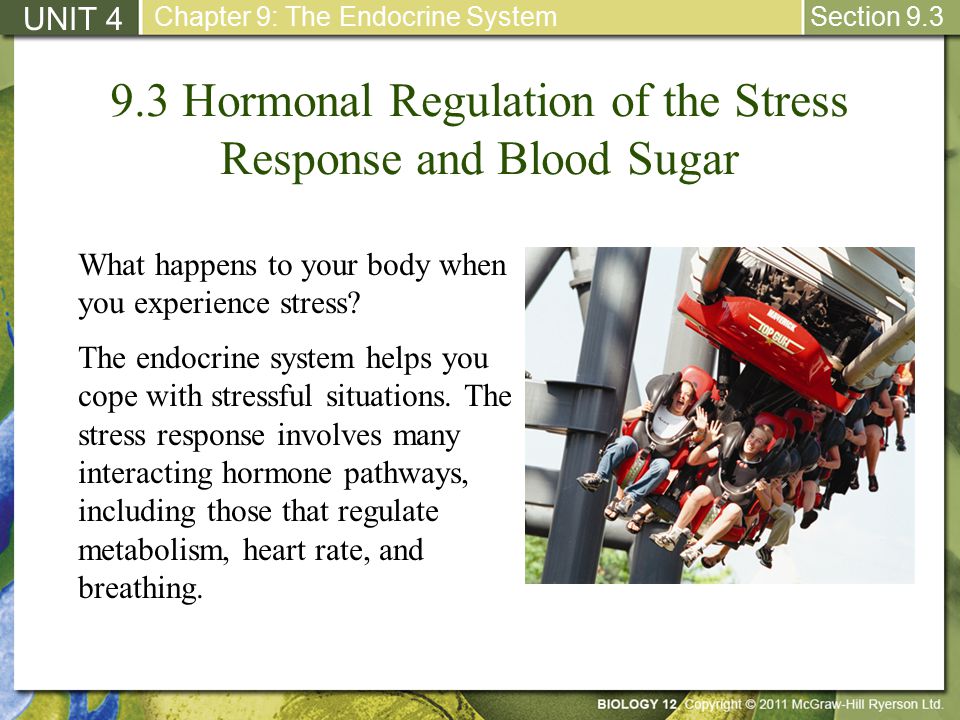 UNIT 4 Chapter 9: The Endocrine System Section 9.3

9.3 Hormonal Regulation of the Stress Response and Blood Sugar

What happens to your body when you experience stress?

The endocrine system helps you cope with stressful situations. The stress response involves many interacting hormone pathways, including those that regulate metabolism, heart rate, and breathing.

TOP GUN

BIOLOGY 12 Copyright © 2011 McGraw-Hill Ryerson Ltd.